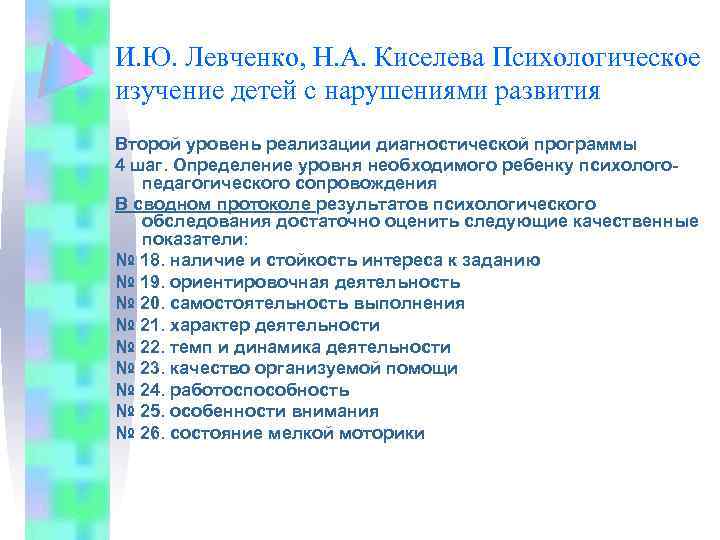 И.Ю. Левченко, Н.А. Киселева Психологическое изучение детей с нарушениями развития

Второй уровень реализации диагностической программы

4 шаг. Определение уровня необходимого ребенку психолого-педагогического сопровождения

В сводном протоколе результатов психологического обследования достаточно оценить следующие качественные показатели:

№ 18. наличие и стойкость интереса к заданию

№ 19. ориентировочная деятельность

№ 20. самостоятельность выполнения

№ 21. характер деятельности

№ 22. темп и динамика деятельности

№ 23. качество организуемой помощи

№ 24. работоспособность

№ 25. особенности внимания

№ 26. состояние мелкой моторики